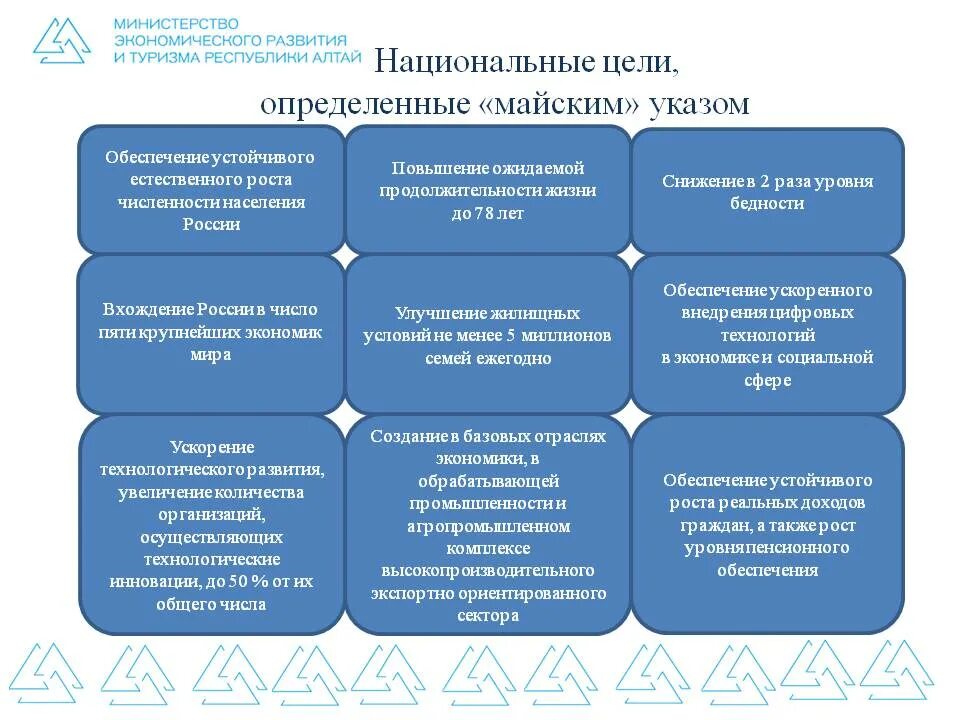 МИНИСТЕРСТВО ЭКОНОМИЧЕСКОГО РАЗВИТИЯ И ТУРИЗМА РЕСПУБЛИКИ АЛТАЙ

Национальные цели, определенные «майским» указом

Обеспечение устойчивого естественного роста численности населения России

Повышение ожидаемой продолжительности жизни до 78 лет

Снижение в 2 раза уровня бедности

Вхождение России в число пяти крупнейших экономик мира

Улучшение жилищных условий не менее 5 миллионов семей ежегодно

Обеспечение ускоренного внедрения цифровых технологий в экономике и социальной сфере

Ускорение технологического развития, увеличение количества организаций, осуществляющих технологические инновации, до 50 % от их общего числа

Создание в базовых отраслях экономики, в обрабатывающей промышленности и агропромышленном комплексе высокопроизводительного экспортно ориентированного сектора

Обеспечение устойчивого роста реальных доходов граждан, а также рост уровня пенсионного обеспечения